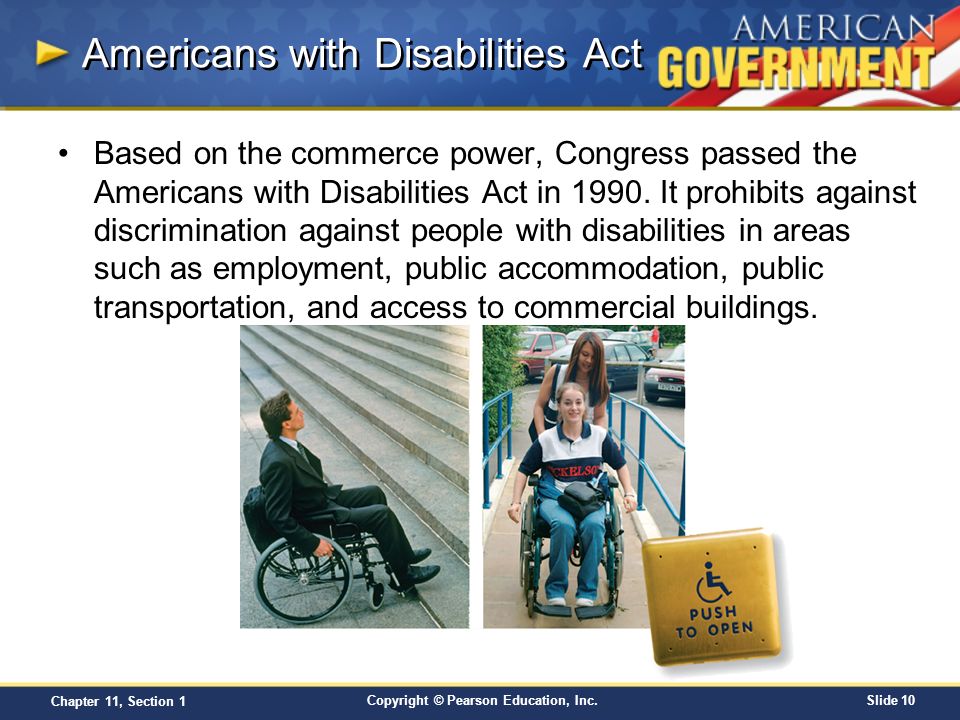 Americans with Disabilities Act

AMERICAN GOVERNMENT

• Based on the commerce power, Congress passed the Americans with Disabilities Act in 1990. It prohibits against discrimination against people with disabilities in areas such as employment, public accommodation, public transportation, and access to commercial buildings.

CKELSO

PUSH TO OPEN

Chapter 11, Section 1

Copyright © Pearson Education, Inc.

Slide 10